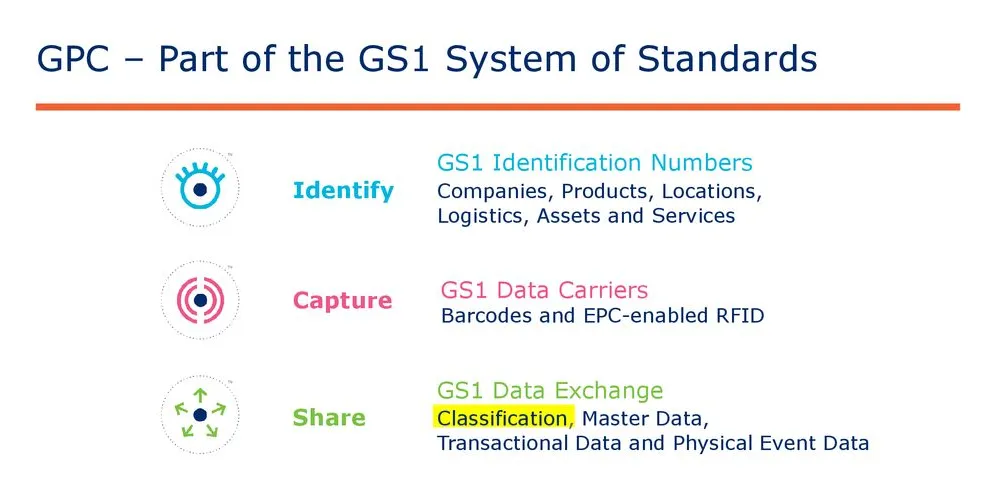 GPC – Part of the GS1 System of Standards

Identify
GS1 Identification Numbers
Companies, Products, Locations, Logistics, Assets and Services

Capture
GS1 Data Carriers
Barcodes and EPC-enabled RFID

Share
GS1 Data Exchange
Classification, Master Data, Transactional Data and Physical Event Data